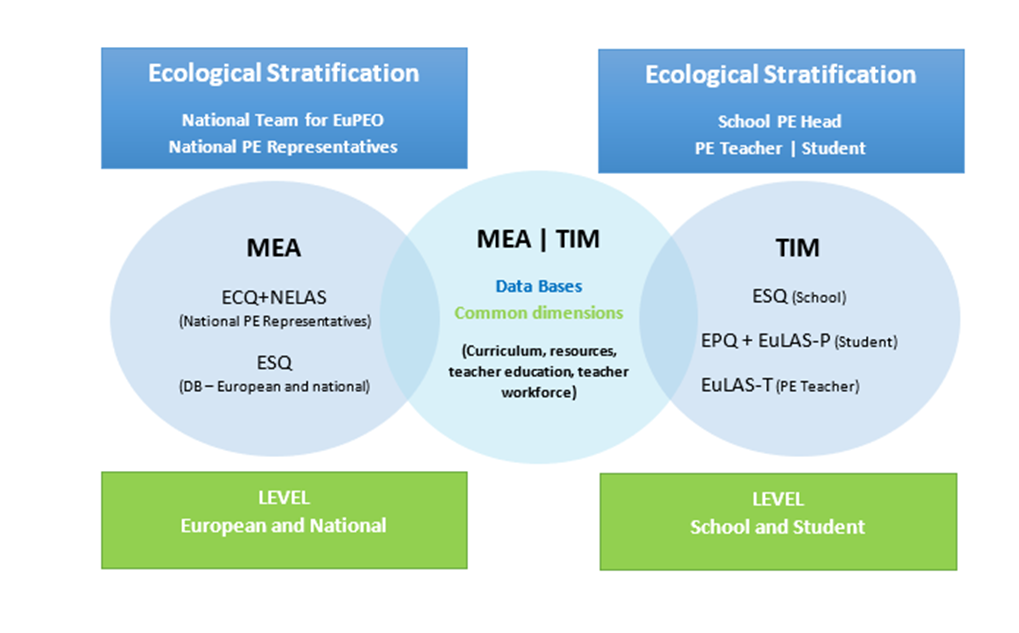 Ecological Stratification

National Team for EuPEO
National PE Representatives

Ecological Stratification

School PE Head
PE Teacher | Student

MEA

ECQ+NELAS
(National PE Representatives)

ESQ
(DB – European and national)

MEA | TIM

Data Bases
Common dimensions

(Curriculum, resources, teacher education, teacher workforce)

TIM

ESQ (School)

EPQ + EuLAS-P (Student)

EuLAS-T (PE Teacher)

LEVEL
European and National

LEVEL
School and Student